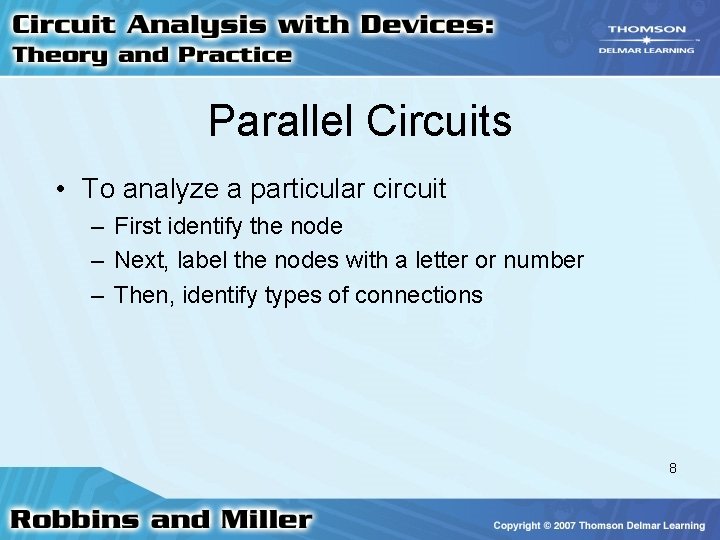 Circuit Analysis with Devices:
Theory and Practice

THOMSON
DELMAR LEARNING

Parallel Circuits

• To analyze a particular circuit
– First identify the node
– Next, label the nodes with a letter or number
– Then, identify types of connections

8

Robbins and Miller

Copyright © 2007 Thomson Delmar Learning